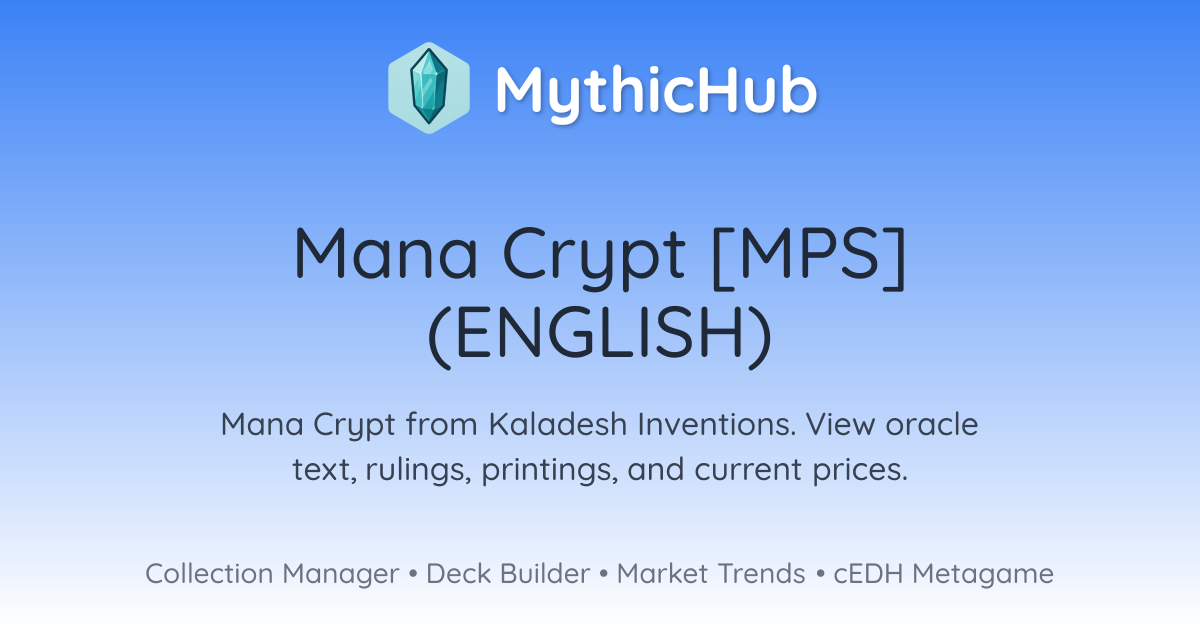 MythicHub

Mana Crypt [MPS] (ENGLISH)

Mana Crypt from Kaladesh Inventions. View oracle text, rulings, printings, and current prices.

Collection Manager • Deck Builder • Market Trends • cEDH Metagame